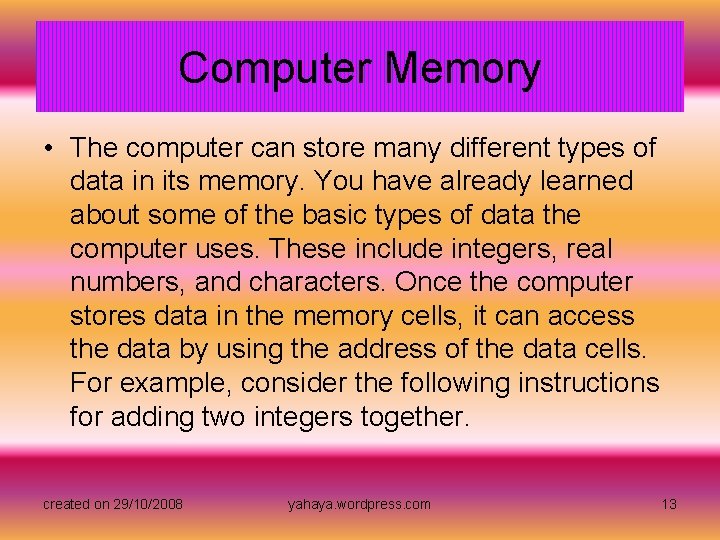 Computer Memory

• The computer can store many different types of data in its memory. You have already learned about some of the basic types of data the computer uses. These include integers, real numbers, and characters. Once the computer stores data in the memory cells, it can access the data by using the address of the data cells. For example, consider the following instructions for adding two integers together.

created on 29/10/2008

yahaya.wordpress.com

13